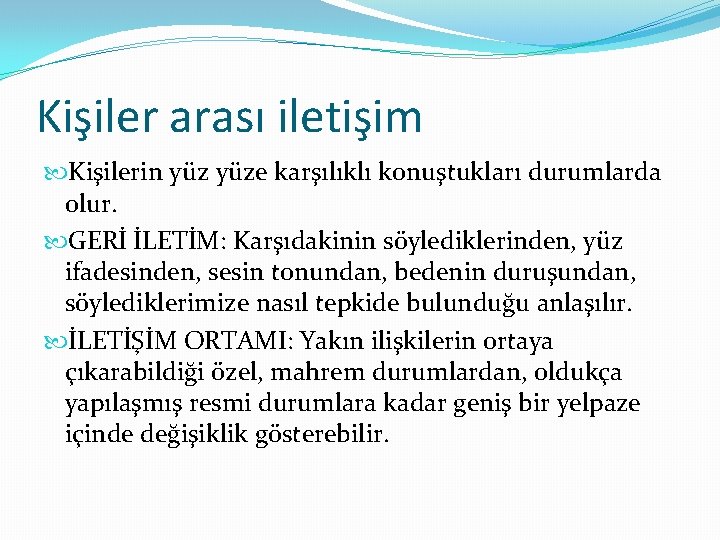 Kişiler arası iletişim

Kişilerin yüz yüze karşılıklı konuştukları durumlarda olur.

GERİ İLETİM: Karşıdakinin söylediklerinden, yüz ifadesinden, sesin tonundan, bedenin duruşundan, söylediklerimize nasıl tepkide bulunduğu anlaşılır.

İLETİŞİM ORTAMI: Yakın ilişkilerin ortaya çıkarabildiği özel, mahrem durumlardan, oldukça yapılaşmış resmi durumlara kadar geniş bir yelpaze içinde değişiklik gösterebilir.